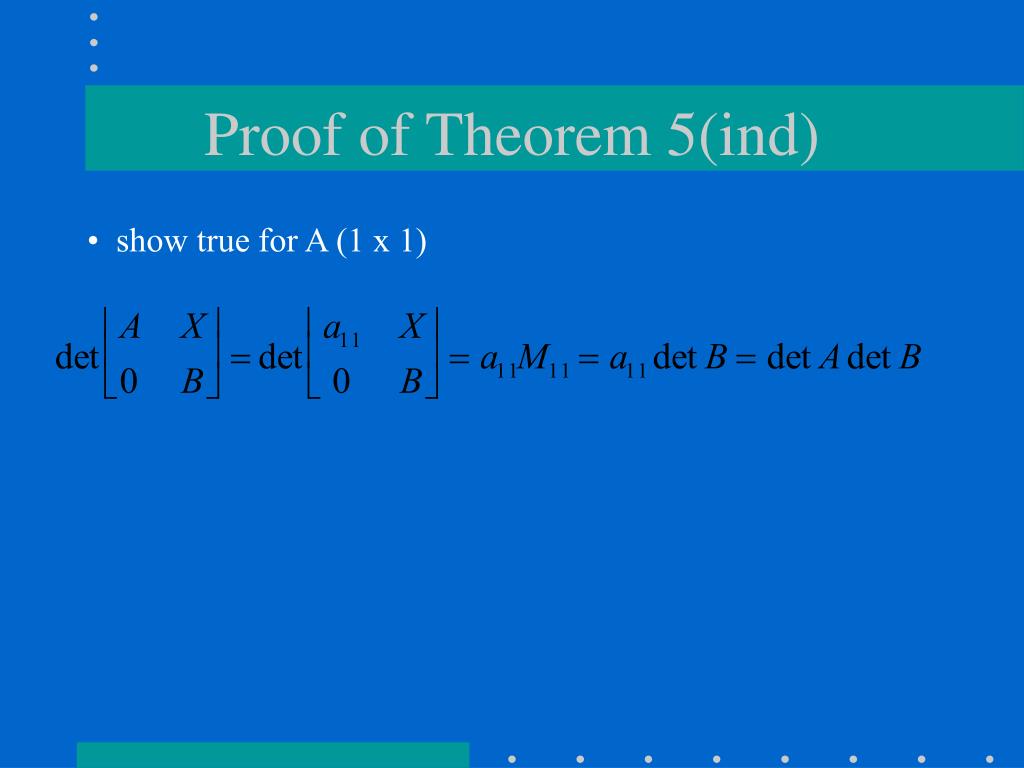 Proof of Theorem 5(ind)

• show true for A (1 x 1)

$\det\begin{bmatrix} A & X \\ 0 & B \end{bmatrix} = \det\begin{bmatrix} a_{11} & X \\ 0 & B \end{bmatrix} = a_{11}M_{11} = a_{11}\det B = \det A \det B$